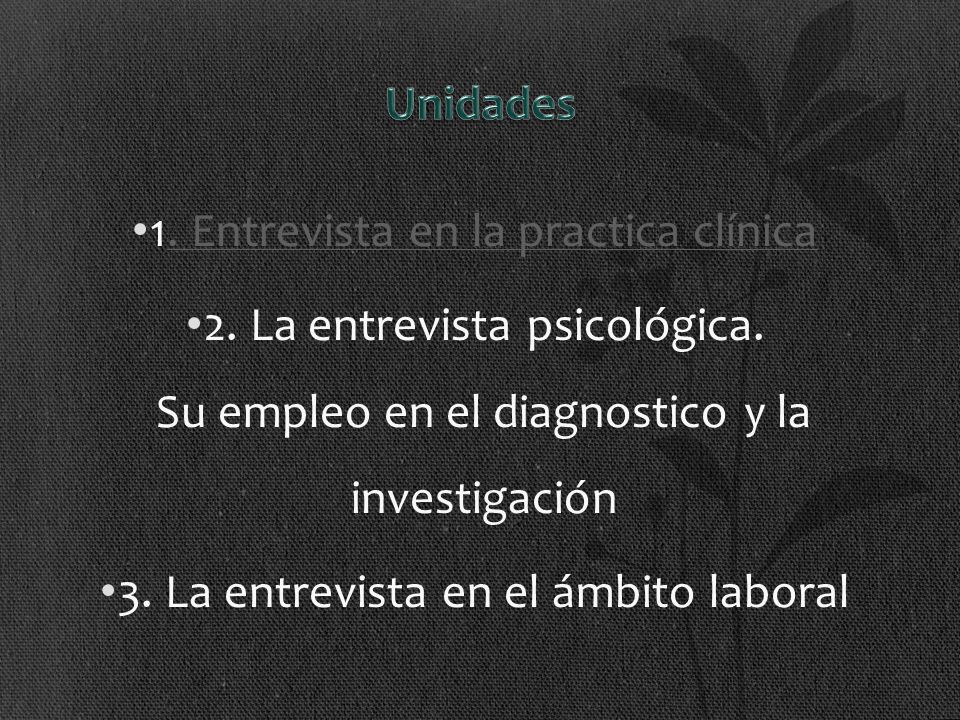 Unidades

•1. Entrevista en la practica clínica

•2. La entrevista psicológica. Su empleo en el diagnostico y la investigación

•3. La entrevista en el ámbito laboral